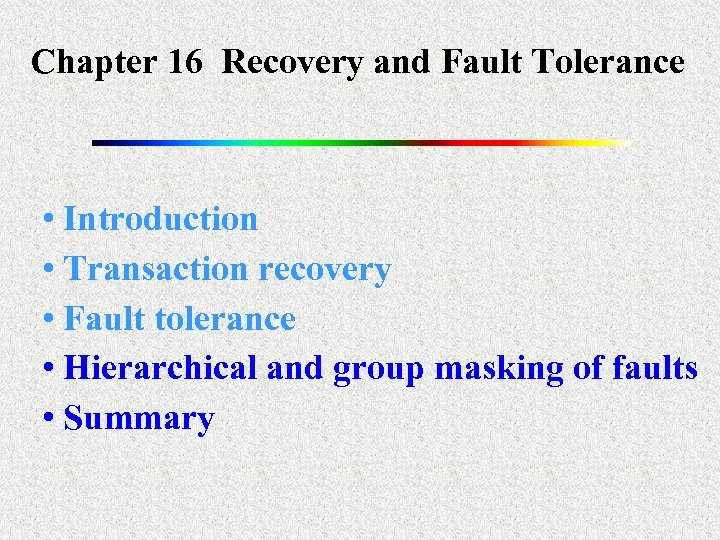 Chapter 16 Recovery and Fault Tolerance

• Introduction
• Transaction recovery
• Fault tolerance
• Hierarchical and group masking of faults
• Summary